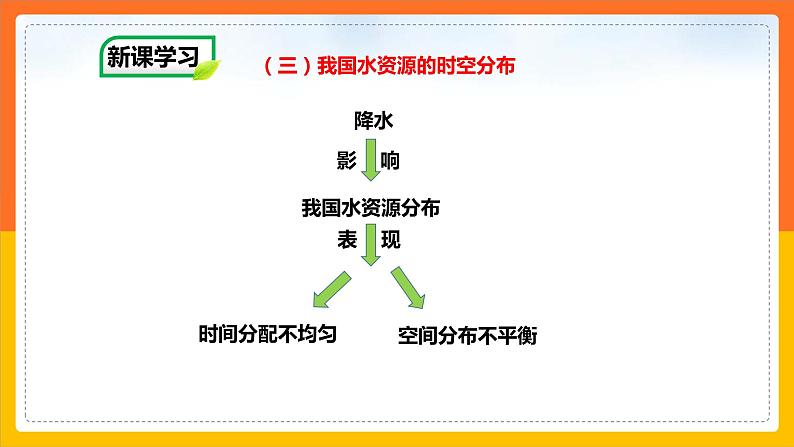 新课学习

（三）我国水资源的时空分布

降水

影 响

我国水资源分布

表 现

时间分配不均匀

空间分布不平衡